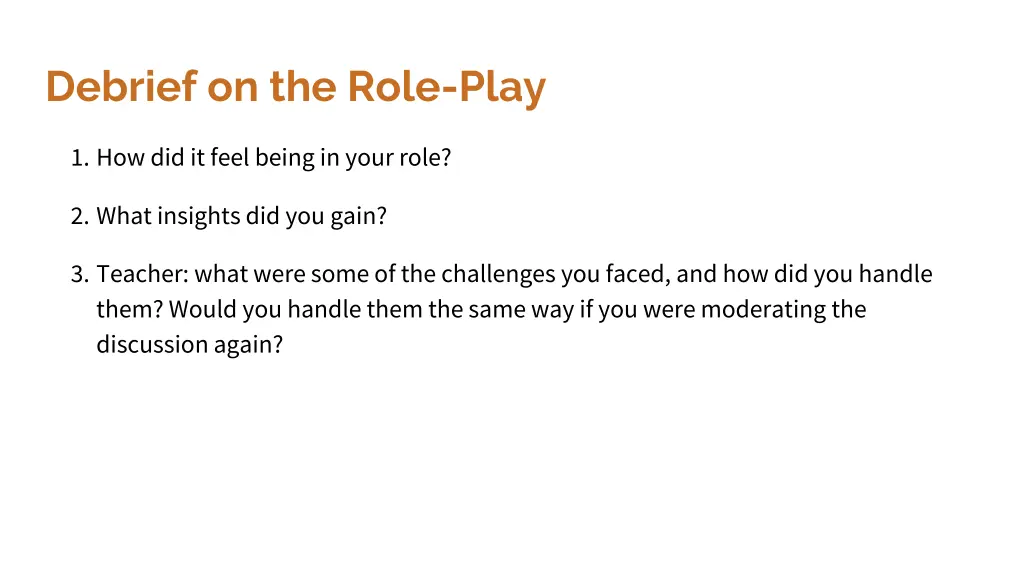 Debrief on the Role-Play

1. How did it feel being in your role?

2. What insights did you gain?

3. Teacher: what were some of the challenges you faced, and how did you handle them? Would you handle them the same way if you were moderating the discussion again?